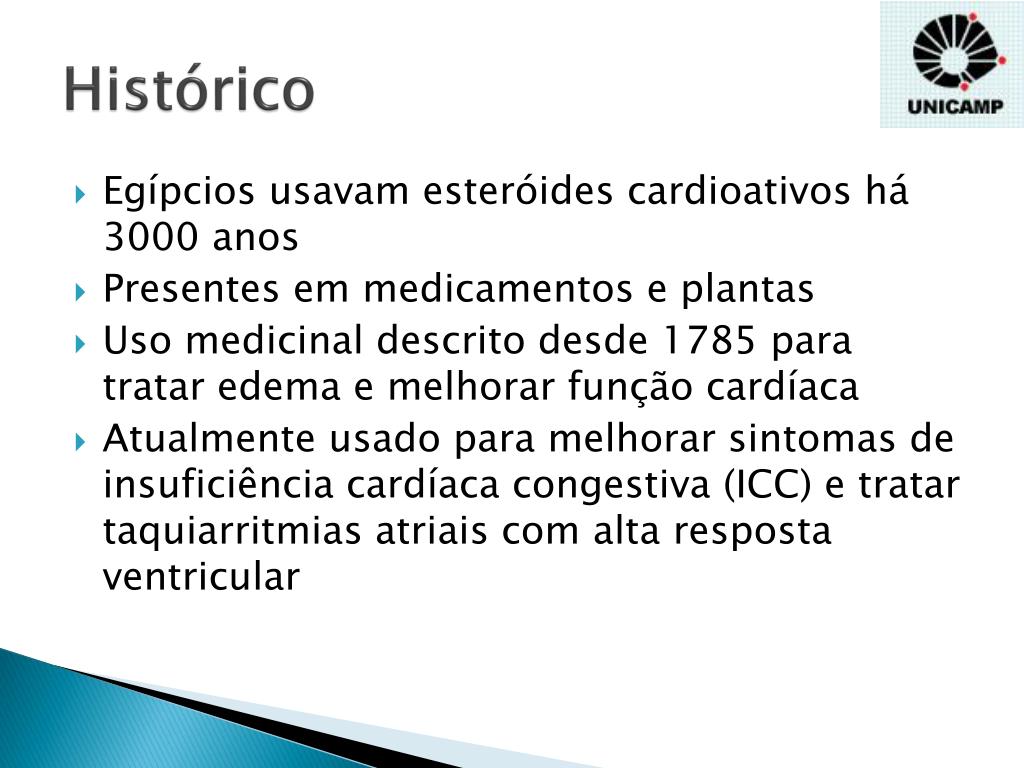 Histórico

UNICAMP

Egípcios usavam esteróides cardioativos há 3000 anos

Presentes em medicamentos e plantas

Uso medicinal descrito desde 1785 para tratar edema e melhorar função cardíaca

Atualmente usado para melhorar sintomas de insuficiência cardíaca congestiva (ICC) e tratar taquiarritmias atriais com alta resposta ventricular